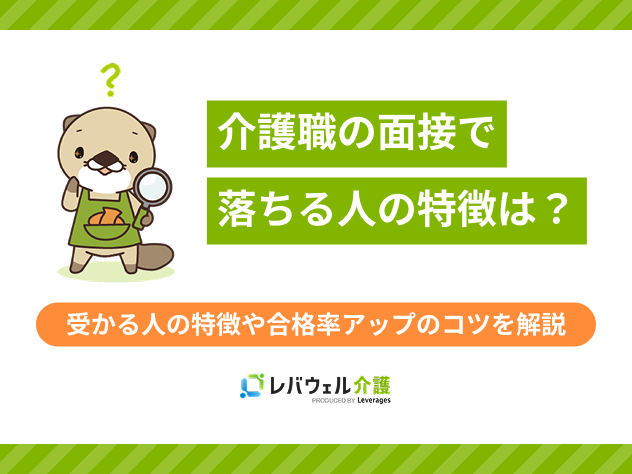 ?

介護職の面接で
落ちる人の特徴は？

受かる人の特徴や合格率アップのコツを解説

レバウェル介護
PRODUCED BY Leverages